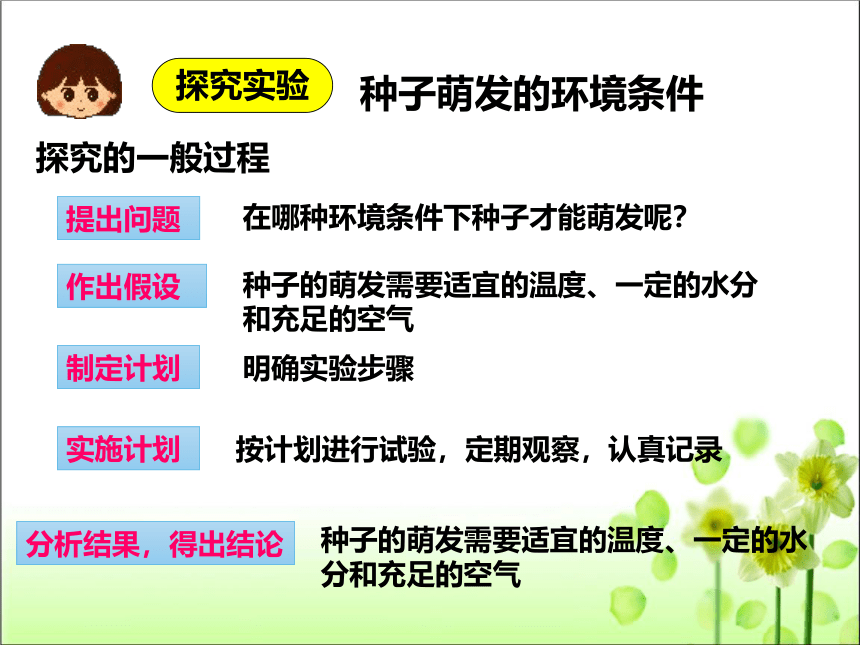 探究实验 种子萌发的环境条件

探究的一般过程

提出问题 在哪种环境条件下种子才能萌发呢?

作出假设 种子的萌发需要适宜的温度、一定的水分和充足的空气

制定计划 明确实验步骤

实施计划 按计划进行试验，定期观察，认真记录

分析结果，得出结论 种子的萌发需要适宜的温度、一定的水分和充足的空气